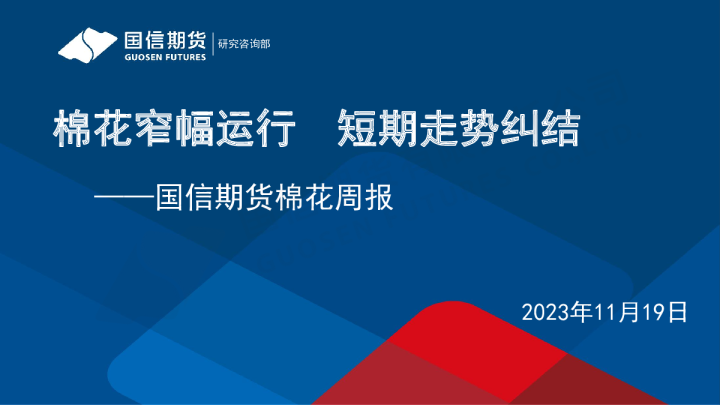 国信期货
GUOSEN FUTURES
研究咨询部

棉花窄幅运行 短期走势纠结

——国信期货棉花周报

2023年11月19日